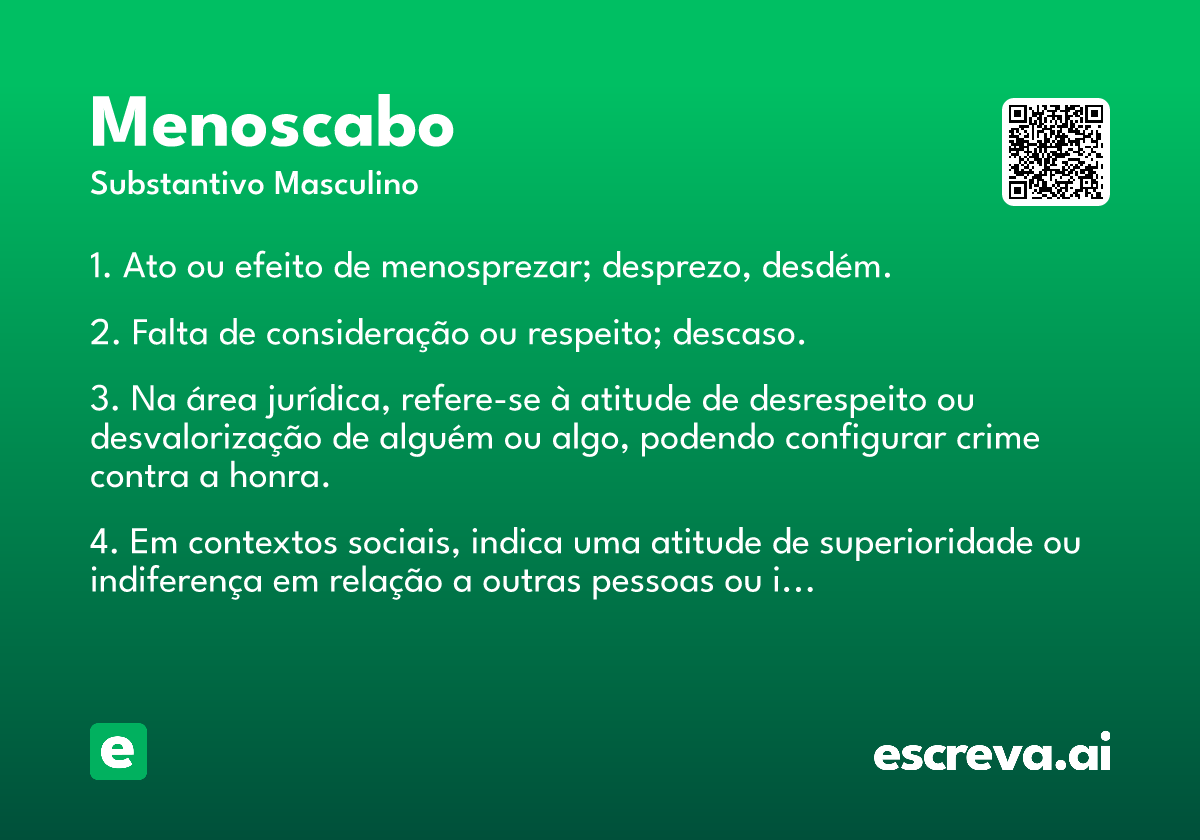 Menoscabo
Substantivo Masculino

1. Ato ou efeito de menosprezar; desprezo, desdém.

2. Falta de consideração ou respeito; descaso.

3. Na área jurídica, refere-se à atitude de desrespeito ou desvalorização de alguém ou algo, podendo configurar crime contra a honra.

4. Em contextos sociais, indica uma atitude de superioridade ou indiferença em relação a outras pessoas ou i…

e

escreva.ai